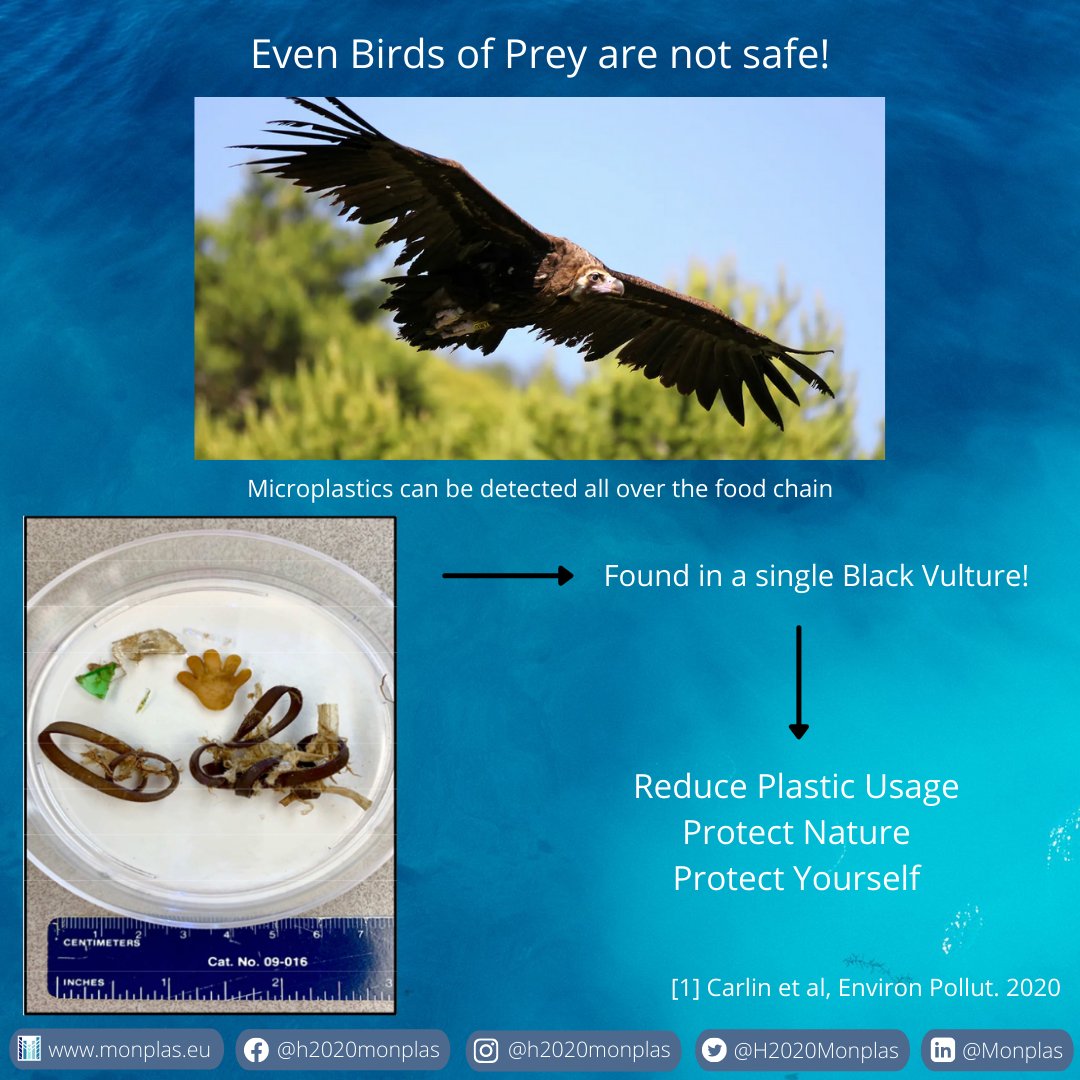 Even Birds of Prey are not safe!

Microplastics can be detected all over the food chain

CENTIMETERS 1 2 3 4 5 6 7
Cat. No. 09-016
INCHES 1 2 3

Found in a single Black Vulture!

Reduce Plastic Usage
Protect Nature
Protect Yourself

[1] Carlin et al, Environ Pollut. 2020

www.monplas.eu @h2020monplas @h2020monplas @H2020Monplas @Monplas